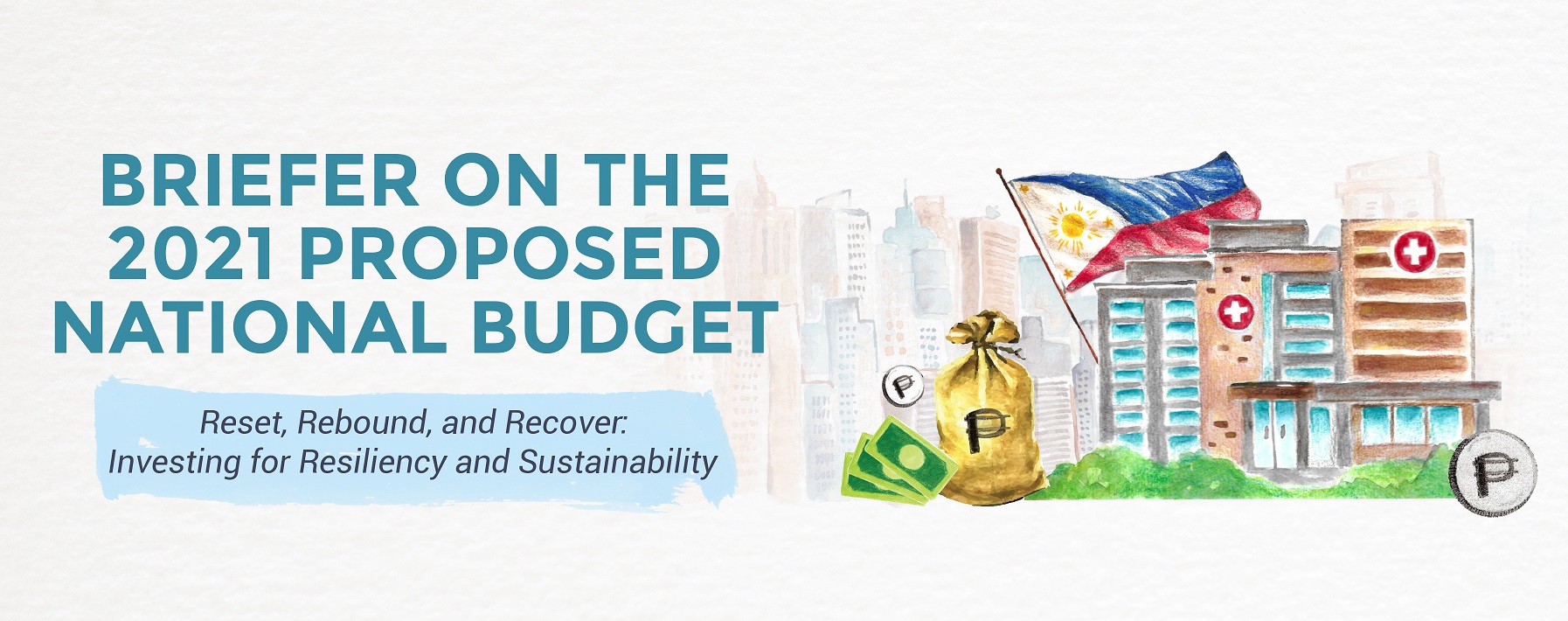 BRIEFER ON THE 2021 PROPOSED NATIONAL BUDGET

Reset, Rebound, and Recover: Investing for Resiliency and Sustainability

₱

₱

₱